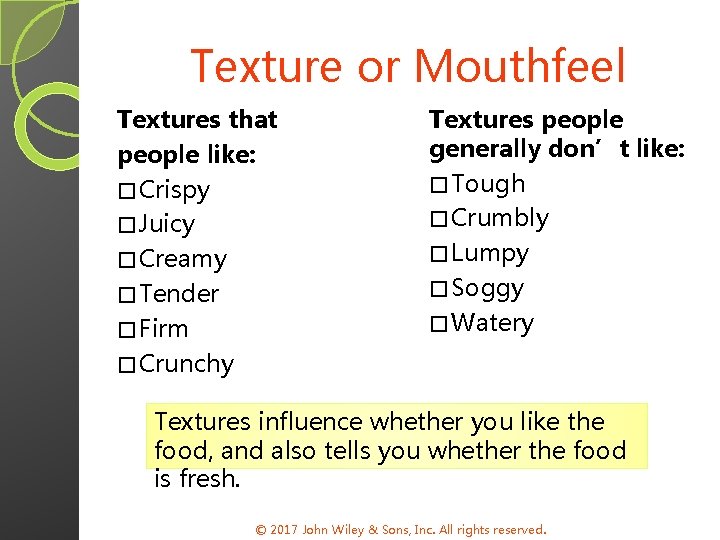 Texture or Mouthfeel

Textures that people like:
□ Crispy
□ Juicy
□ Creamy
□ Tender
□ Firm
□ Crunchy

Textures people generally don’t like:
□ Tough
□ Crumbly
□ Lumpy
□ Soggy
□ Watery

Textures influence whether you like the food, and also tells you whether the food is fresh.

© 2017 John Wiley & Sons, Inc. All rights reserved.